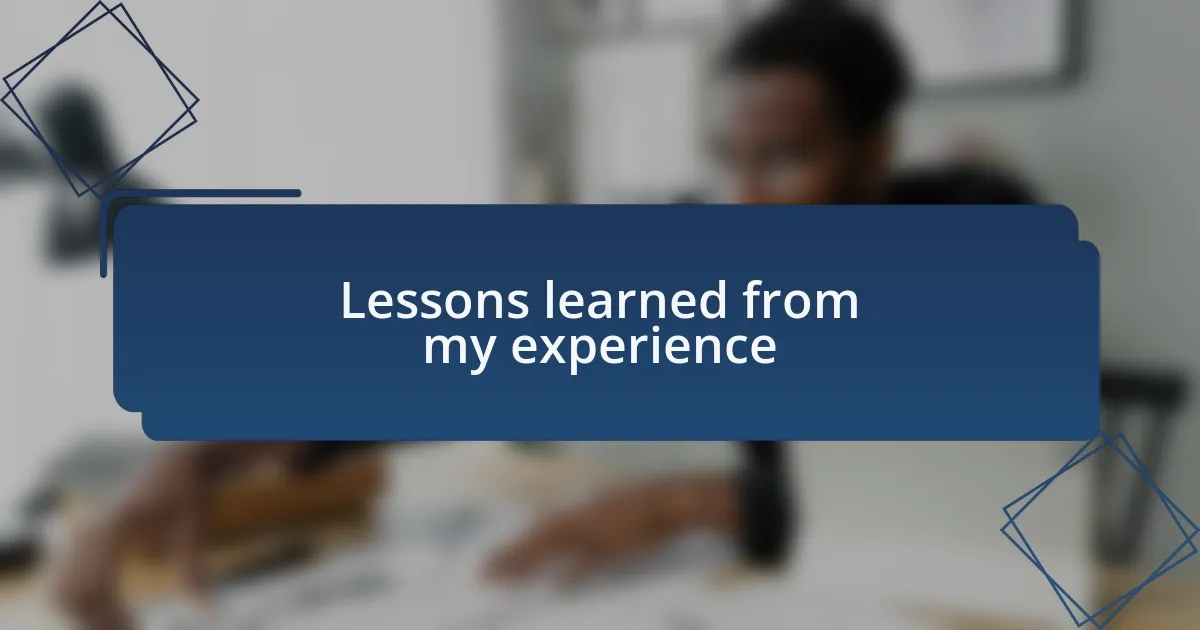 Lessons learned from my experience